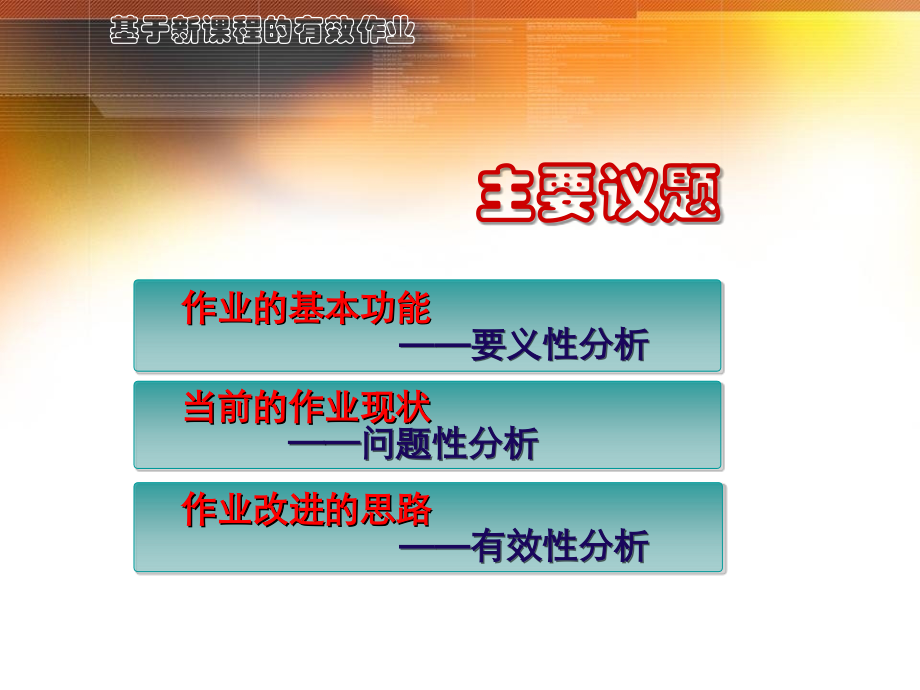 基于新课程的有效作业

主要议题

作业的基本功能
——要义性分析

当前的作业现状
——问题性分析

作业改进的思路
——有效性分析